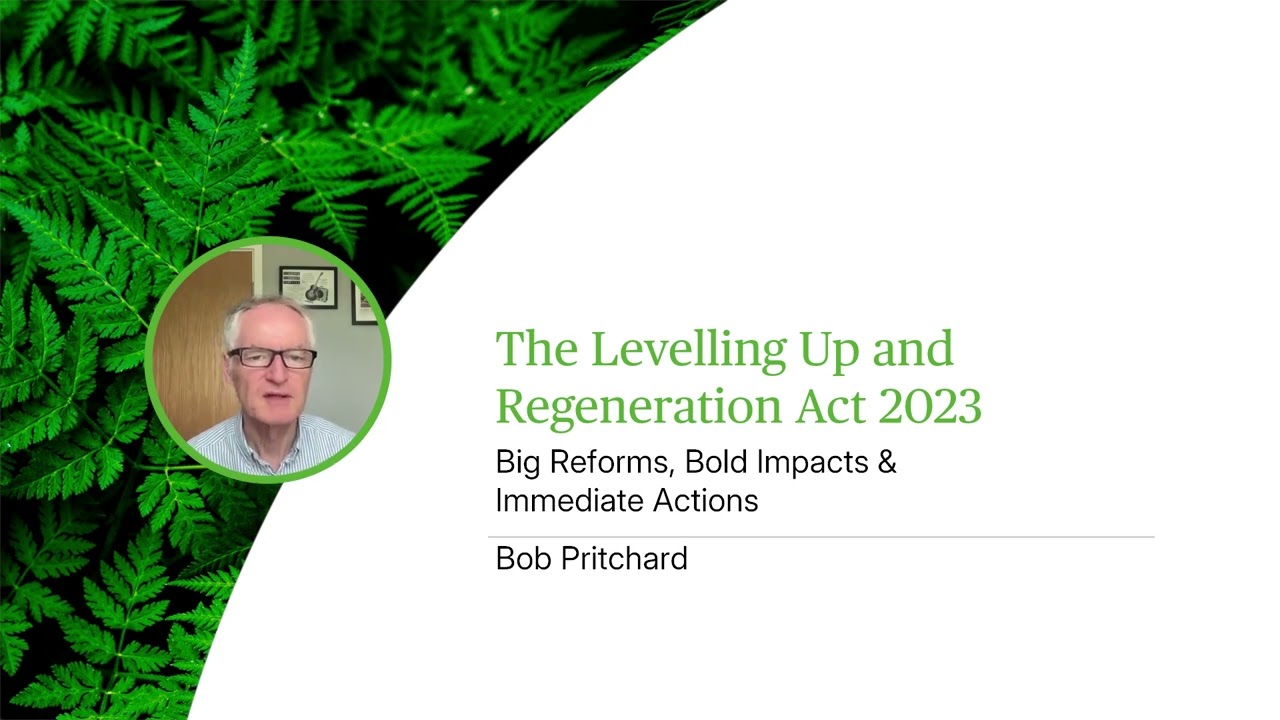 The Levelling Up and Regeneration Act 2023

Big Reforms, Bold Impacts & Immediate Actions

Bob Pritchard